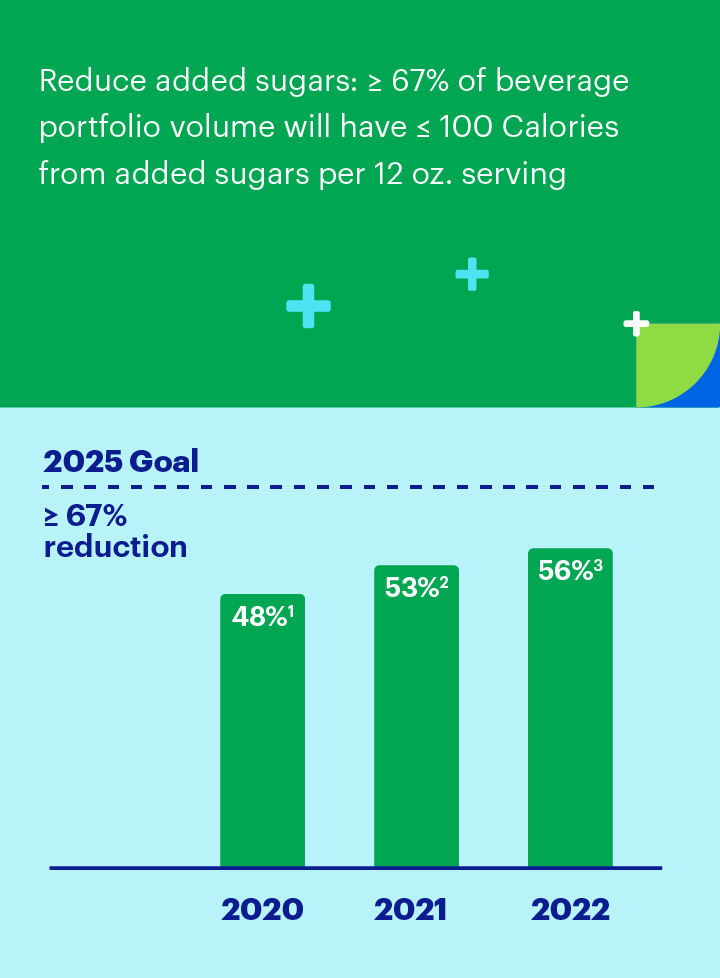 Reduce added sugars: ≥ 67% of beverage portfolio volume will have ≤ 100 Calories from added sugars per 12 oz. serving

2025 Goal

≥ 67% reduction

48%$^1$

53%$^2$

56%$^3$

2020

2021

2022